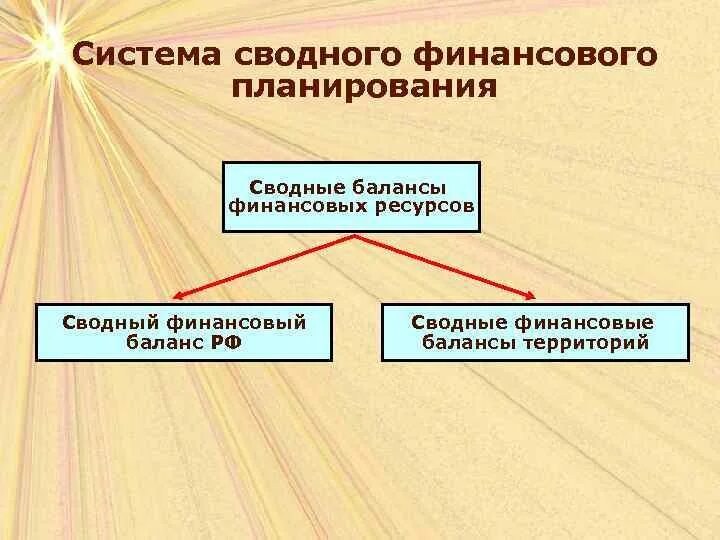 Система сводного финансового планирования

Сводные балансы финансовых ресурсов

Сводный финансовый баланс РФ

Сводные финансовые балансы территорий